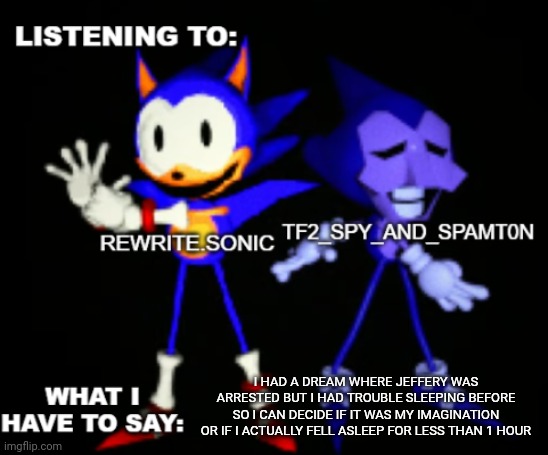 LISTENING TO:

REWRITE.SONIC

TF2_SPY_AND_SPAMT0N

WHAT I HAVE TO SAY:

I HAD A DREAM WHERE JEFFERY WAS ARRESTED BUT I HAD TROUBLE SLEEPING BEFORE SO I CAN DECIDE IF IT WAS MY IMAGINATION OR IF I ACTUALLY FELL ASLEEP FOR LESS THAN 1 HOUR

imgflip.com